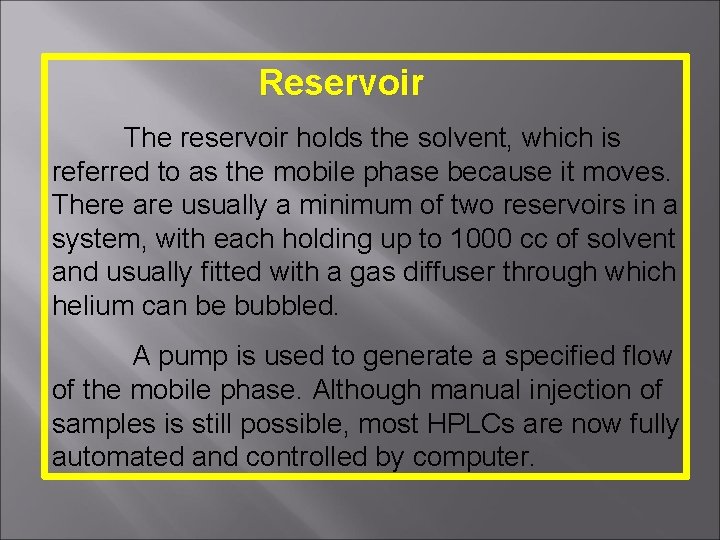 Reservoir

The reservoir holds the solvent, which is referred to as the mobile phase because it moves. There are usually a minimum of two reservoirs in a system, with each holding up to 1000 cc of solvent and usually fitted with a gas diffuser through which helium can be bubbled.

A pump is used to generate a specified flow of the mobile phase. Although manual injection of samples is still possible, most HPLCs are now fully automated and controlled by computer.